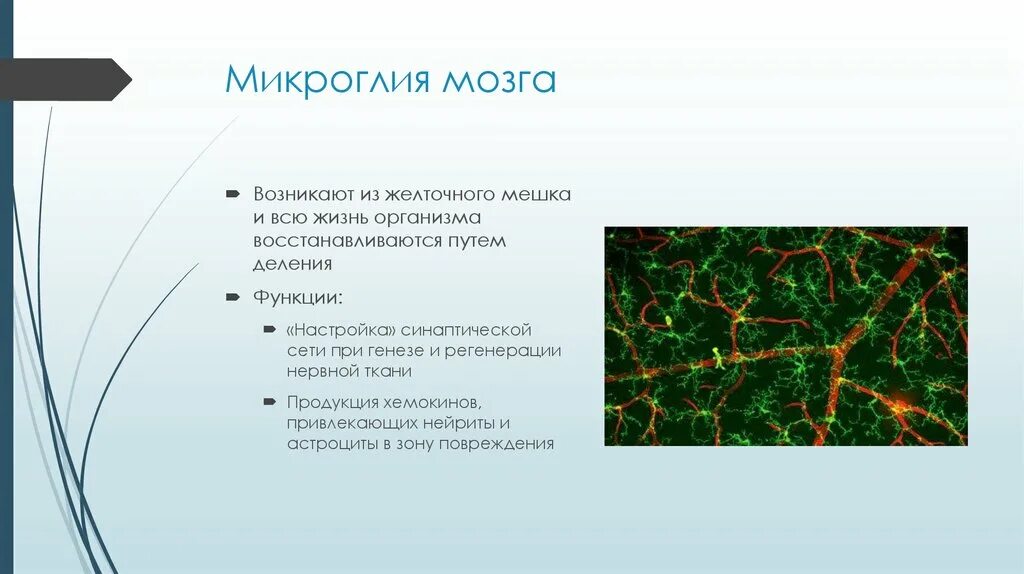 Микроглия мозга

Возникают из желточного мешка и всю жизнь организма восстанавливаются путем деления

Функции:

«Настройка» синаптической сети при генезе и регенерации нервной ткани

Продукция хемокинов, привлекающих нейриты и астроциты в зону повреждения